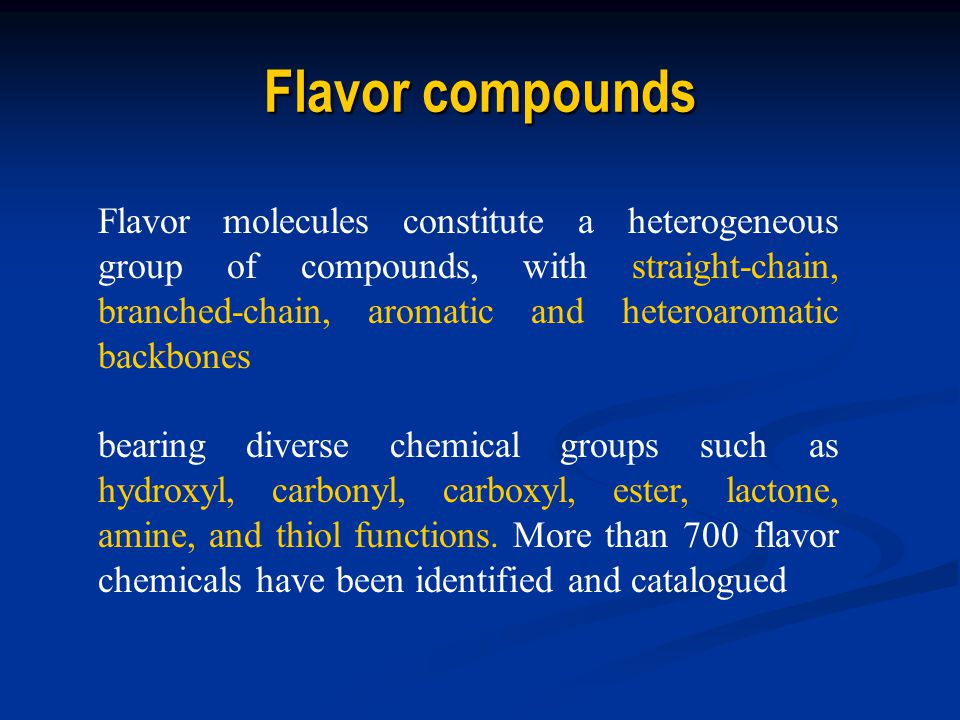 Flavor compounds

Flavor molecules constitute a heterogeneous group of compounds, with straight-chain, branched-chain, aromatic and heteroaromatic backbones

bearing diverse chemical groups such as hydroxyl, carbonyl, carboxyl, ester, lactone, amine, and thiol functions. More than 700 flavor chemicals have been identified and catalogued